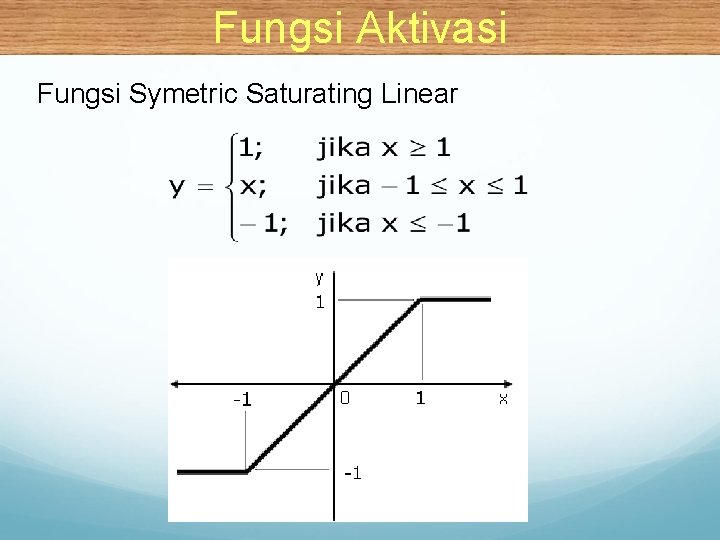 Fungsi Aktivasi

Fungsi Symetric Saturating Linear

$y = \begin{cases} 1; & \text{jika } x \geq 1 \\ x; & \text{jika } -1 \leq x \leq 1 \\ -1; & \text{jika } x \leq -1 \end{cases}$

y
1
-1
0
1
x
-1